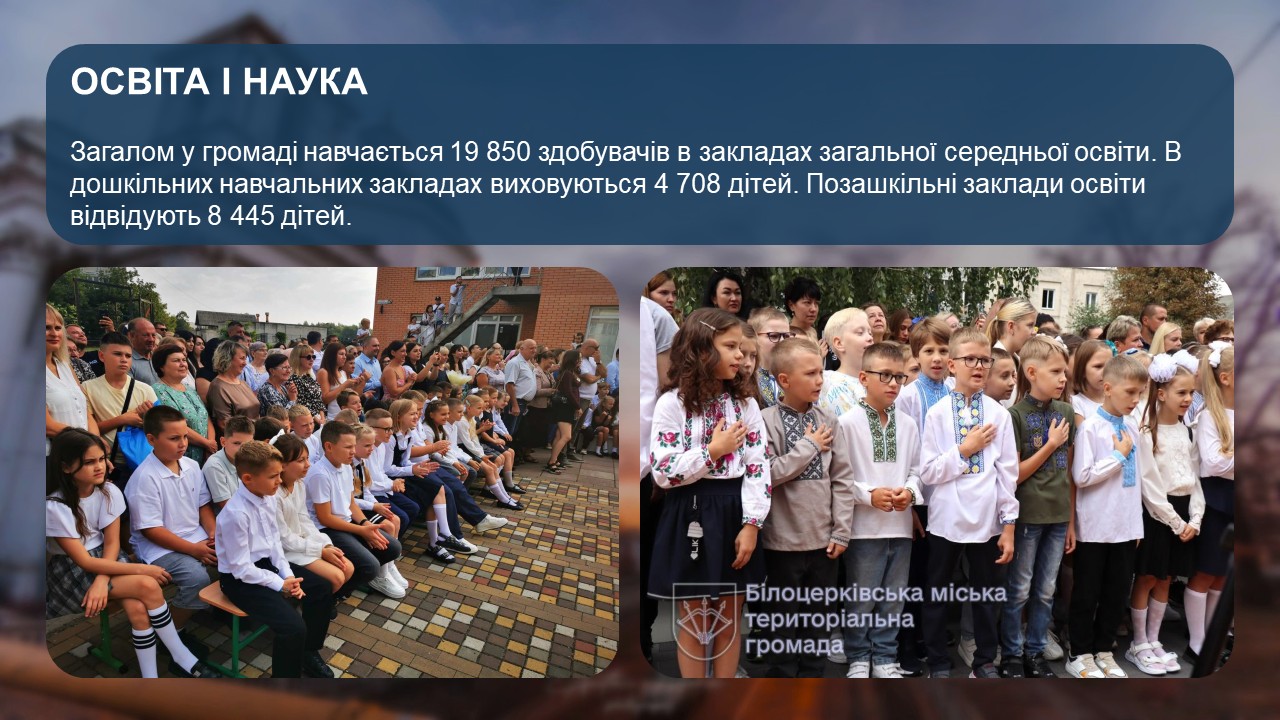 ОСВІТА І НАУКА

Загалом у громаді навчається 19 850 здобувачів в закладах загальної середньої освіти. В дошкільних навчальних закладах виховуються 4 708 дітей. Позашкільні заклади освіти відвідують 8 445 дітей.

Білоцерківська міська територіальна громада